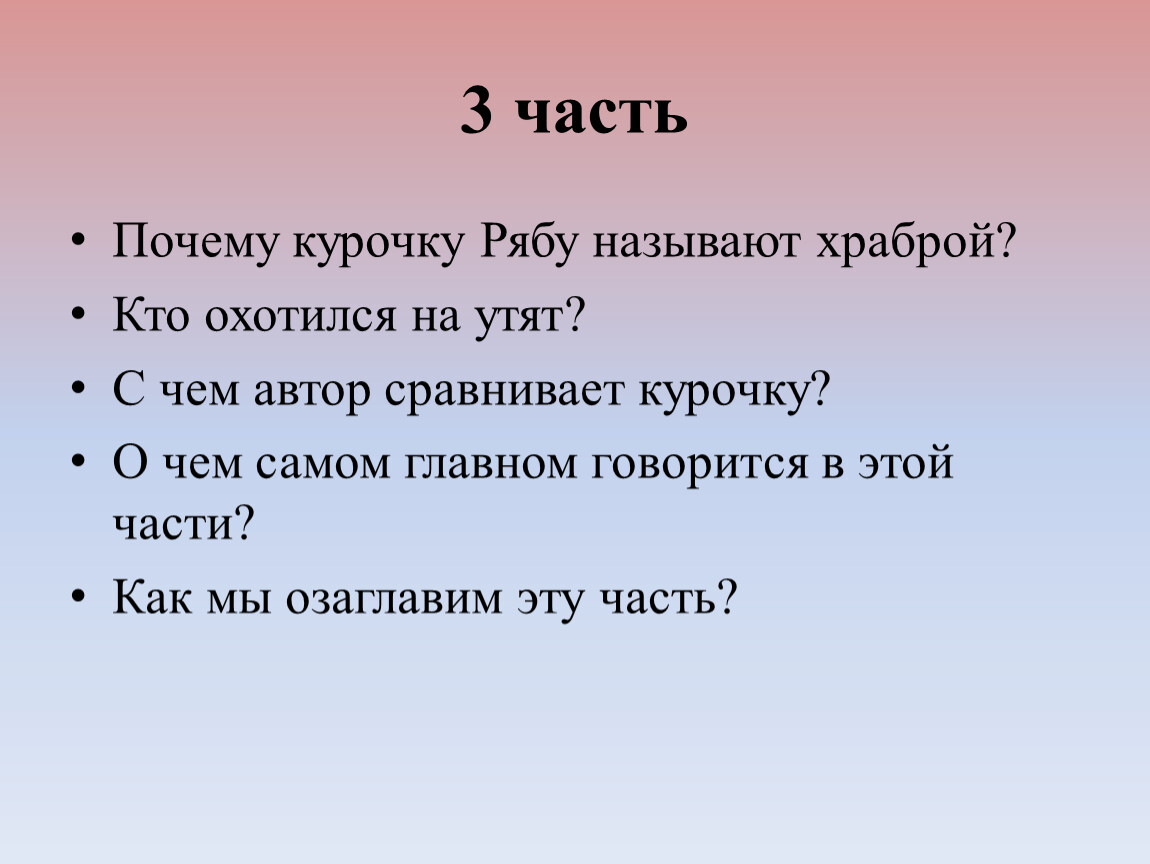 3 часть

• Почему курочку Рябу называют храброй?
• Кто охотился на утят?
• С чем автор сравнивает курочку?
• О чем самом главном говорится в этой части?
• Как мы озаглавим эту часть?